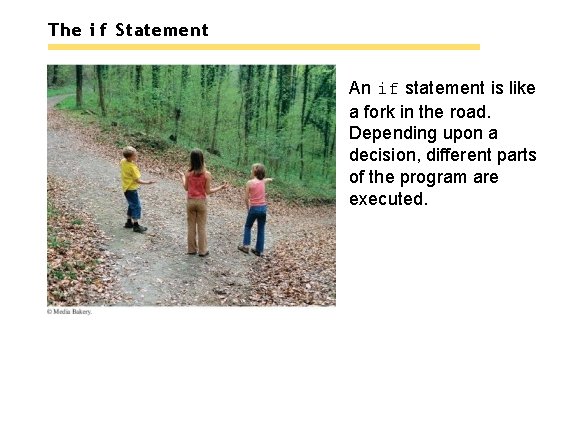 The if Statement

© Media Bakery.

An if statement is like a fork in the road. Depending upon a decision, different parts of the program are executed.